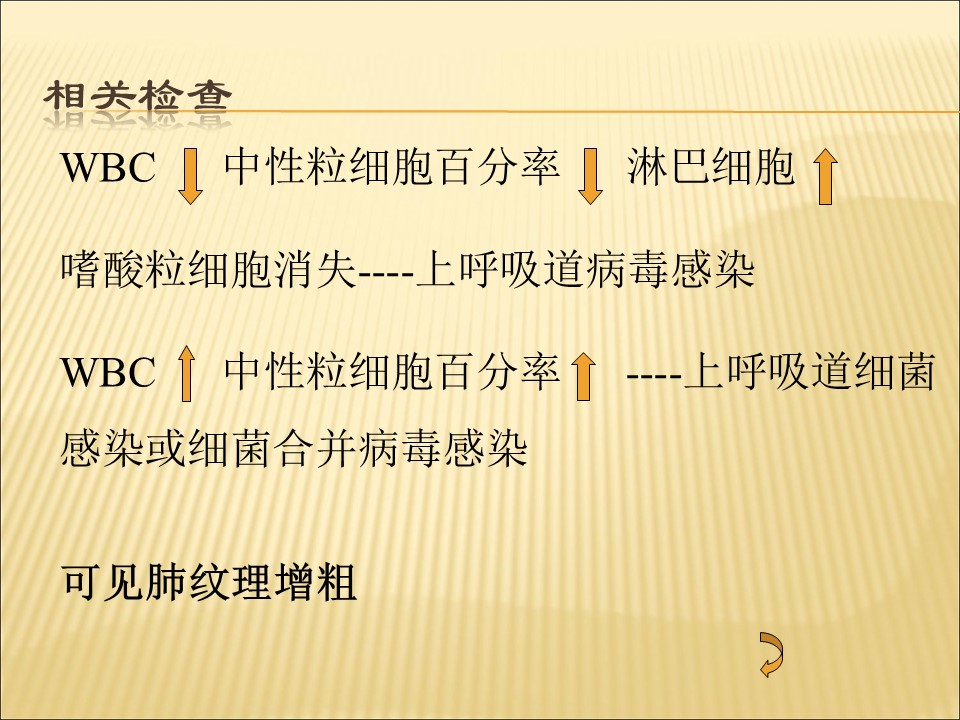 相关检查

WBC ↓ 中性粒细胞百分率 ↓ 淋巴细胞 ↑

嗜酸粒细胞消失----上呼吸道病毒感染

WBC ↑ 中性粒细胞百分率 ↑ ----上呼吸道细菌感染或细菌合并病毒感染

可见肺纹理增粗